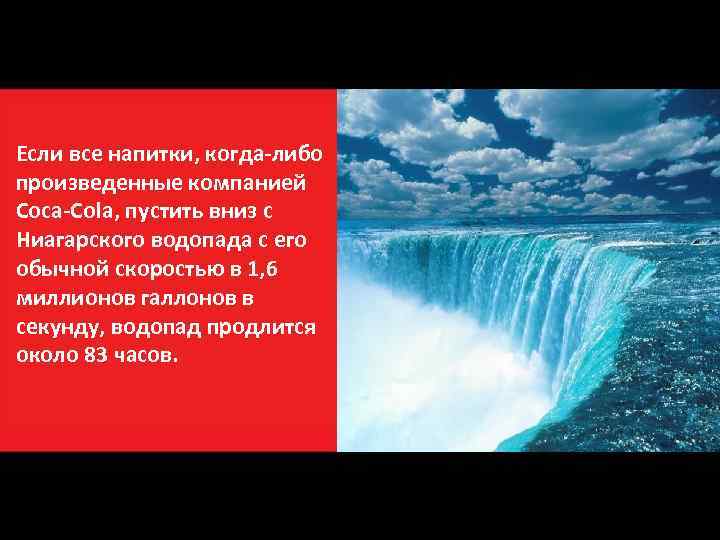 Если все напитки, когда-либо произведенные компанией Coca-Cola, пустить вниз с Ниагарского водопада с его обычной скоростью в 1,6 миллионов галлонов в секунду, водопад продлится около 83 часов.